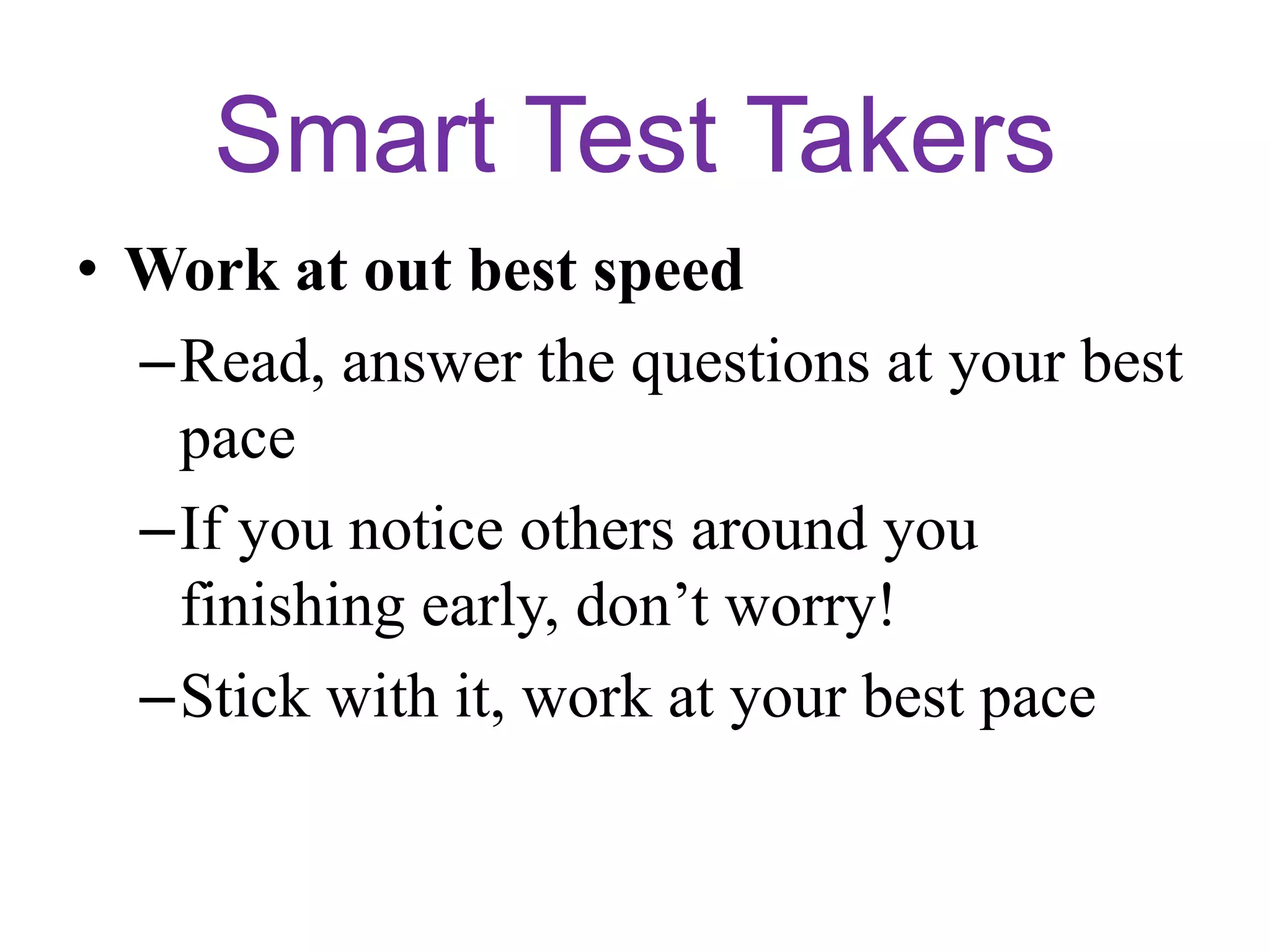 Smart Test Takers

• Work at out best speed
  – Read, answer the questions at your best pace
  – If you notice others around you finishing early, don’t worry!
  – Stick with it, work at your best pace